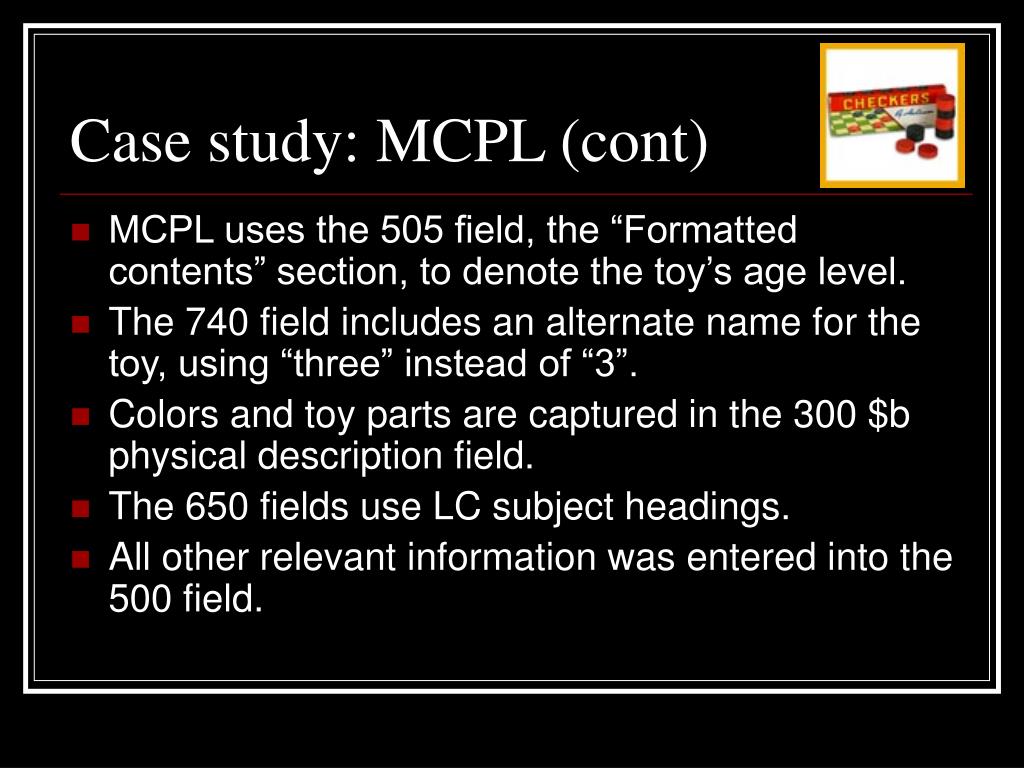 Case study: MCPL (cont)

CHECKERS

- MCPL uses the 505 field, the “Formatted contents” section, to denote the toy’s age level.
- The 740 field includes an alternate name for the toy, using “three” instead of “3”.
- Colors and toy parts are captured in the 300 \$b physical description field.
- The 650 fields use LC subject headings.
- All other relevant information was entered into the 500 field.